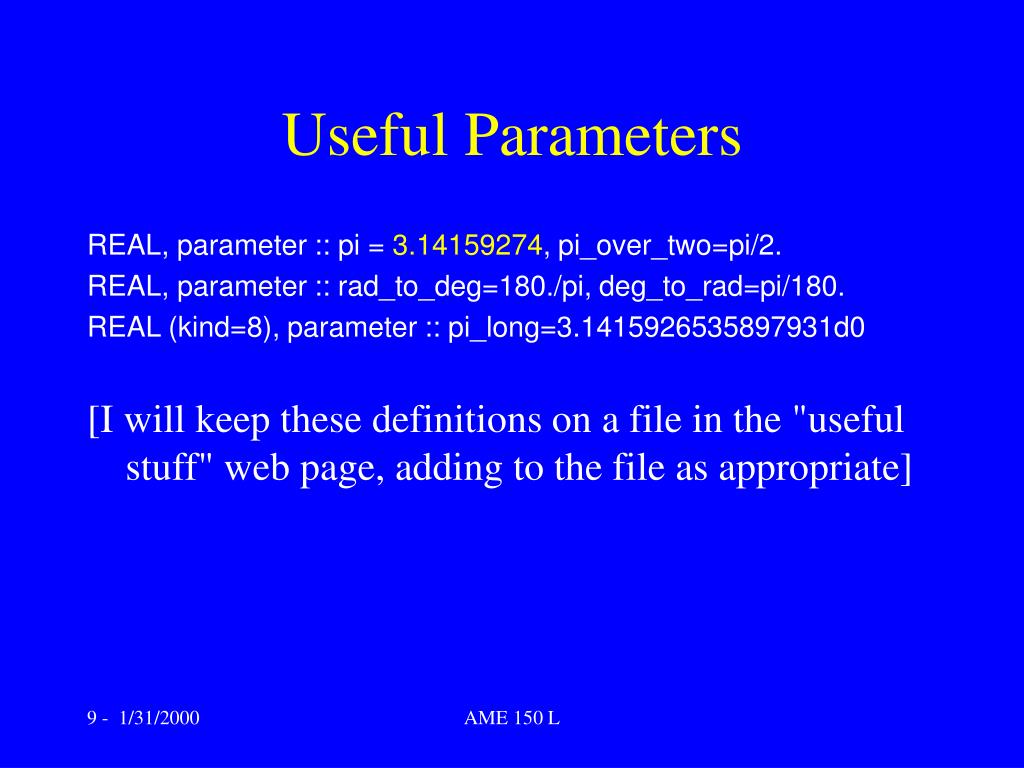 Useful Parameters

REAL, parameter :: pi = 3.14159274, pi_over_two=pi/2.
REAL, parameter :: rad_to_deg=180./pi, deg_to_rad=pi/180.
REAL (kind=8), parameter :: pi_long=3.1415926535897931d0

[I will keep these definitions on a file in the "useful stuff" web page, adding to the file as appropriate]

9 - 1/31/2000

AME 150 L